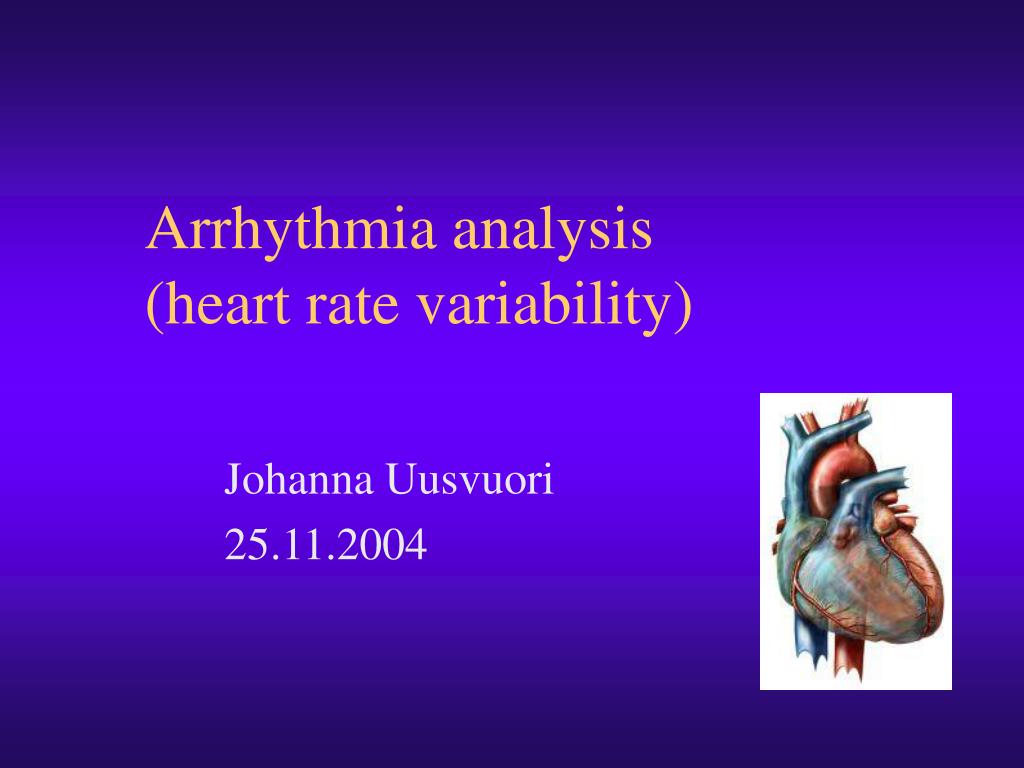 Arrhythmia analysis
(heart rate variability)

Johanna Uusvuori
25.11.2004